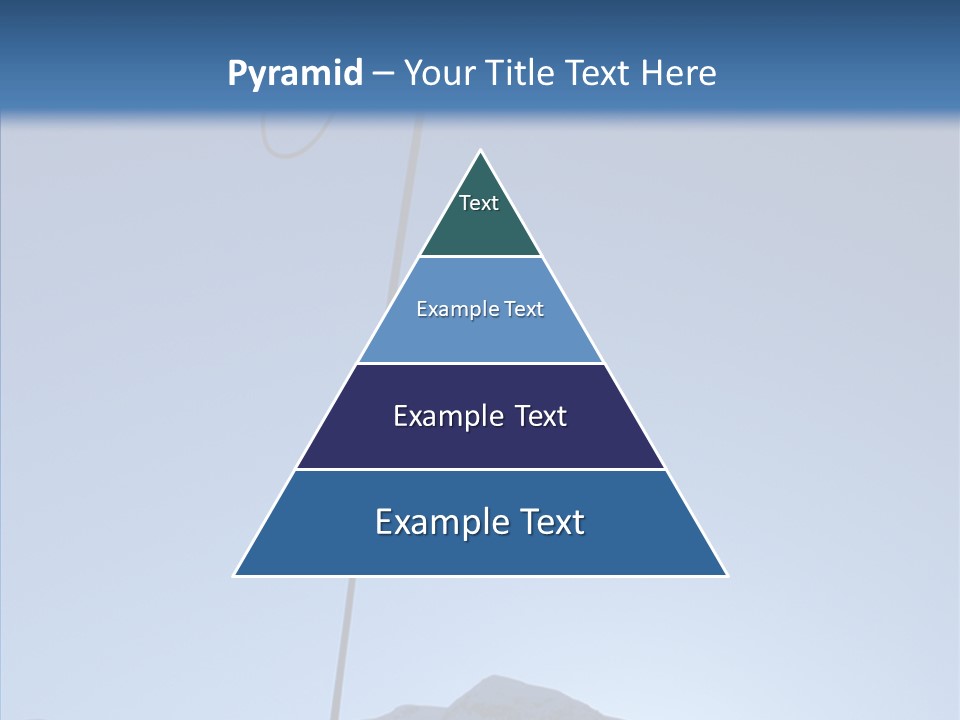 Pyramid – Your Title Text Here

Text

Example Text

Example Text

Example Text